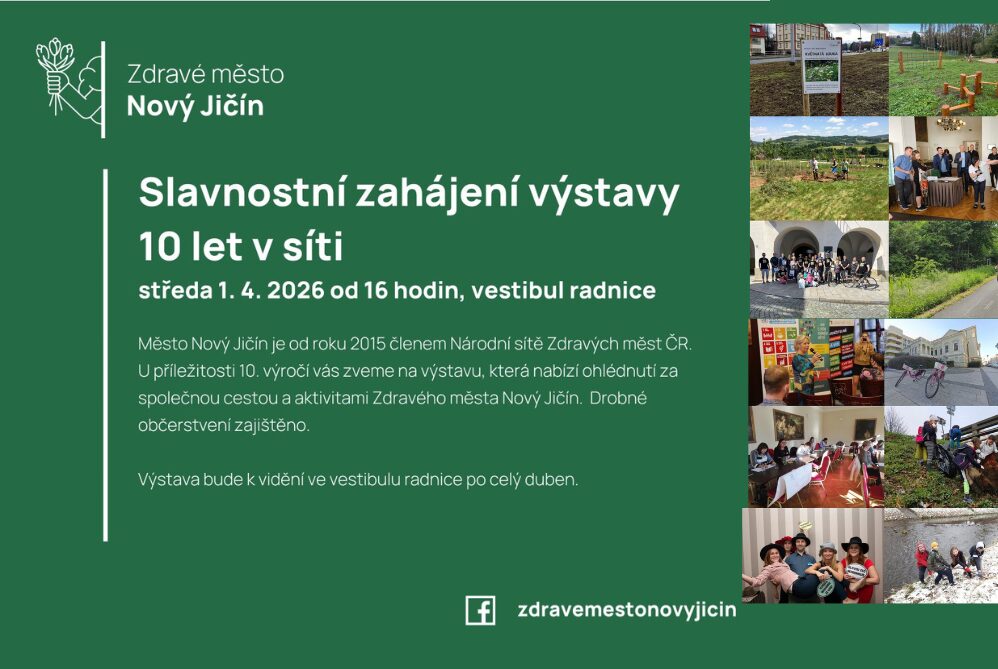 Zdravé město
Nový Jičín

Slavnostní zahájení výstavy
10 let v síti

středa 1. 4. 2026 od 16 hodin, vestibul radnice

Město Nový Jičín je od roku 2015 členem Národní sítě Zdravých měst ČR. U příležitosti 10. výročí vás zveme na výstavu, která nabízí ohlédnutí za společnou cestou a aktivitami Zdravého města Nový Jičín. Drobné občerstvení zajištěno.

Výstava bude k vidění ve vestibulu radnice po celý duben.

zdravemestonovyjicin